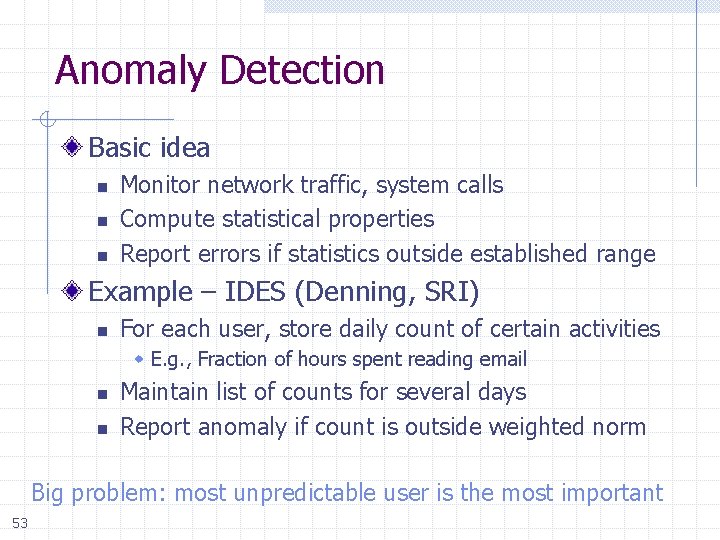 Anomaly Detection

Basic idea

Monitor network traffic, system calls

Compute statistical properties

Report errors if statistics outside established range

Example – IDES (Denning, SRI)

For each user, store daily count of certain activities

E.g., Fraction of hours spent reading email

Maintain list of counts for several days

Report anomaly if count is outside weighted norm

Big problem: most unpredictable user is the most important

53